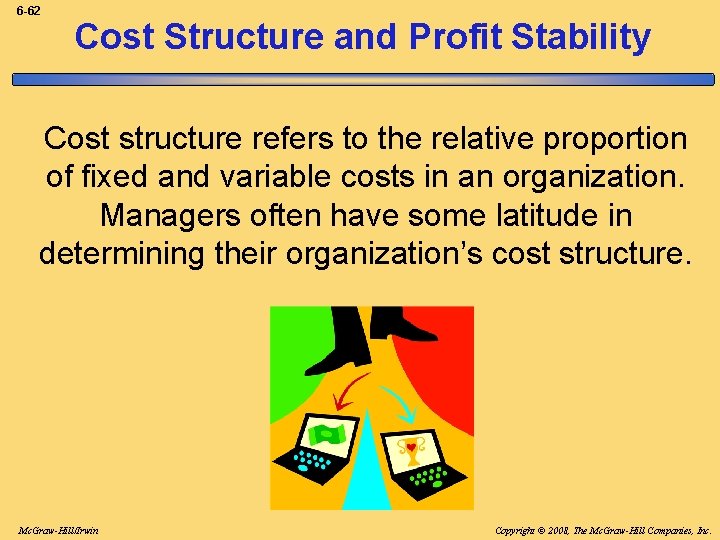 6-62

Cost Structure and Profit Stability

Cost structure refers to the relative proportion of fixed and variable costs in an organization. Managers often have some latitude in determining their organization's cost structure.

McGraw-Hill/Irwin

Copyright © 2008, The McGraw-Hill Companies, Inc.